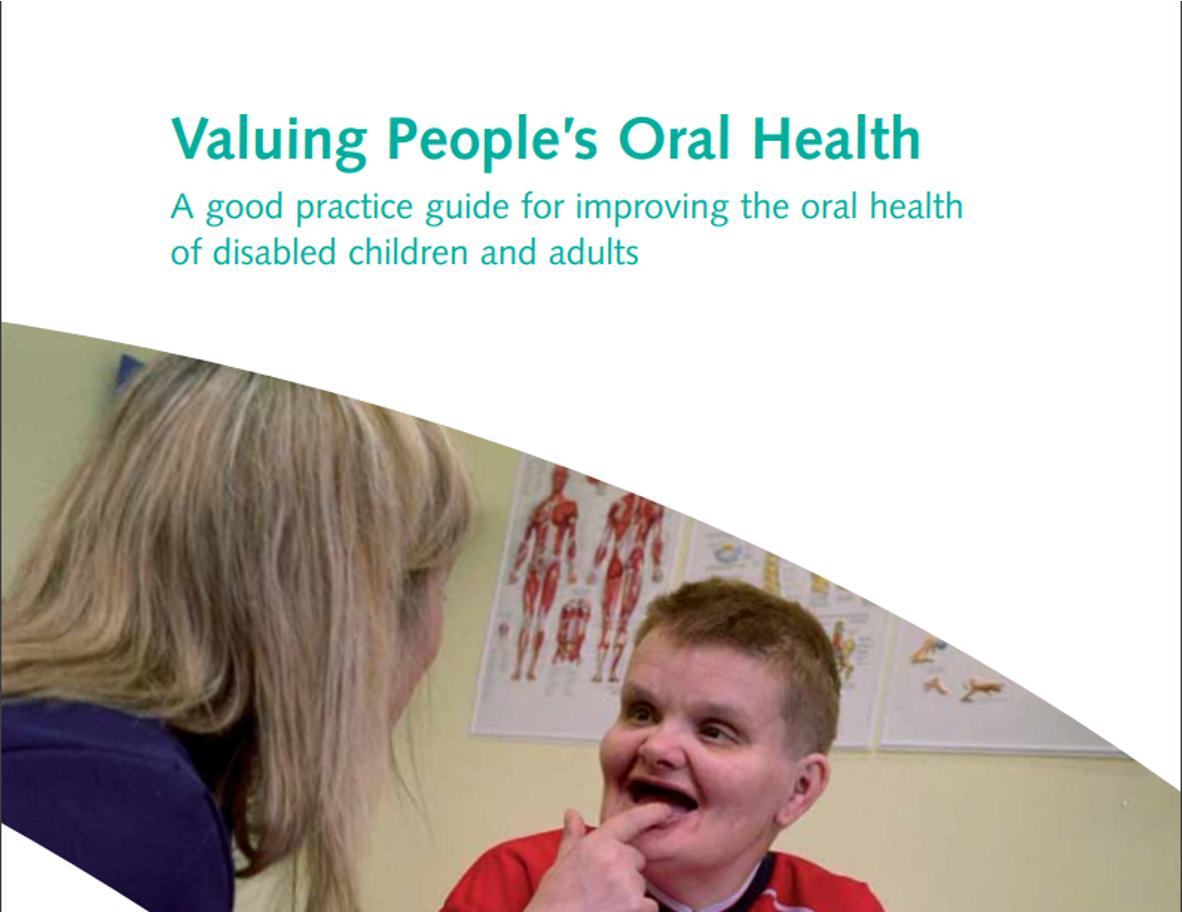 Valuing People's Oral Health

A good practice guide for improving the oral health of disabled children and adults